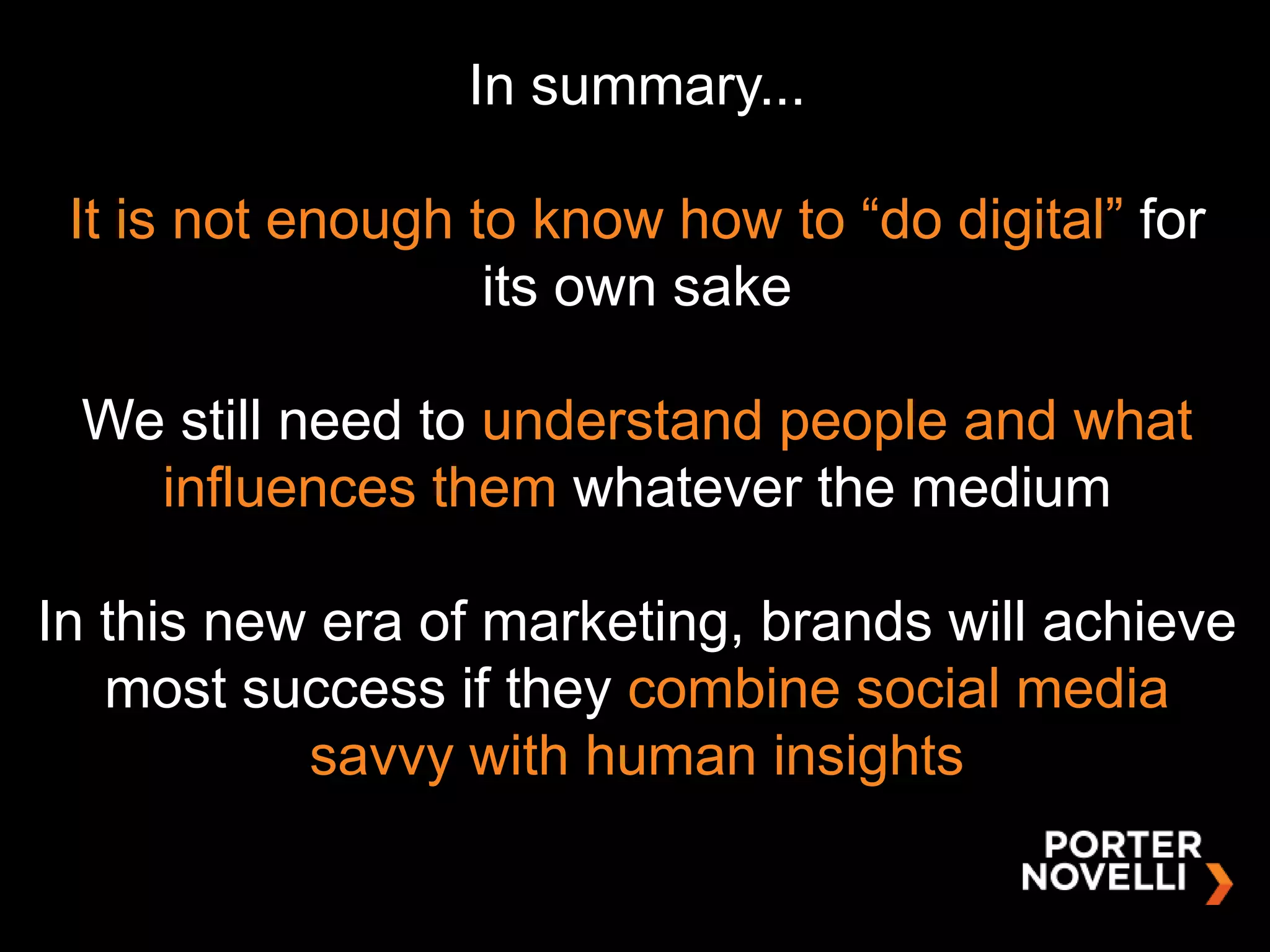 In summary...

It is not enough to know how to “do digital” for its own sake

We still need to understand people and what influences them whatever the medium

In this new era of marketing, brands will achieve most success if they combine social media savvy with human insights

PORTER NOVELLI